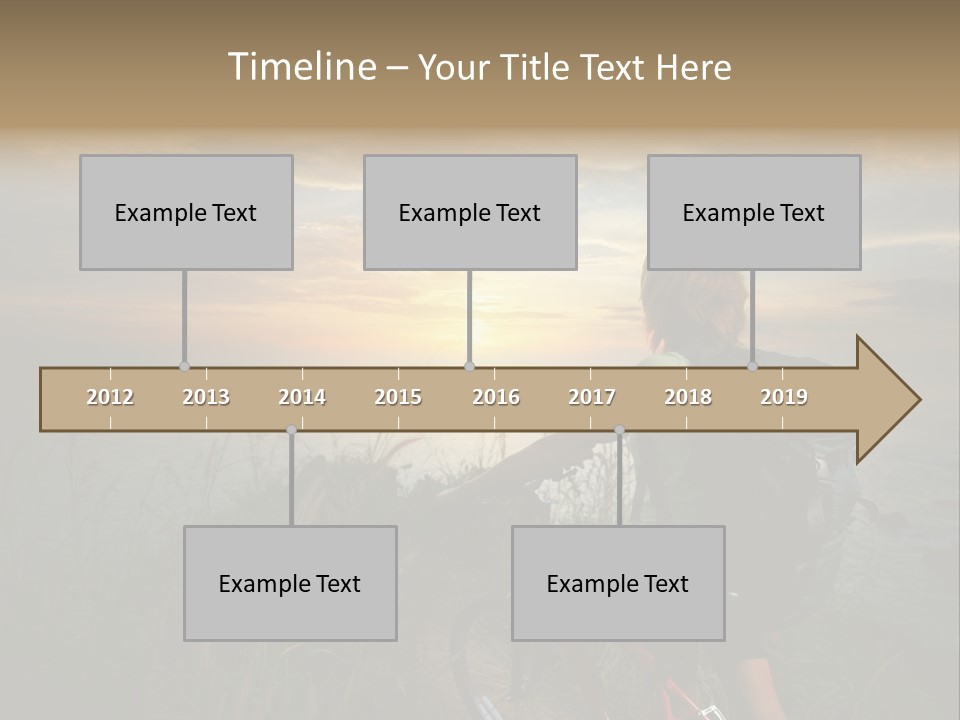 Timeline – Your Title Text Here

Example Text

Example Text

Example Text

2012 2013 2014 2015 2016 2017 2018 2019

Example Text

Example Text